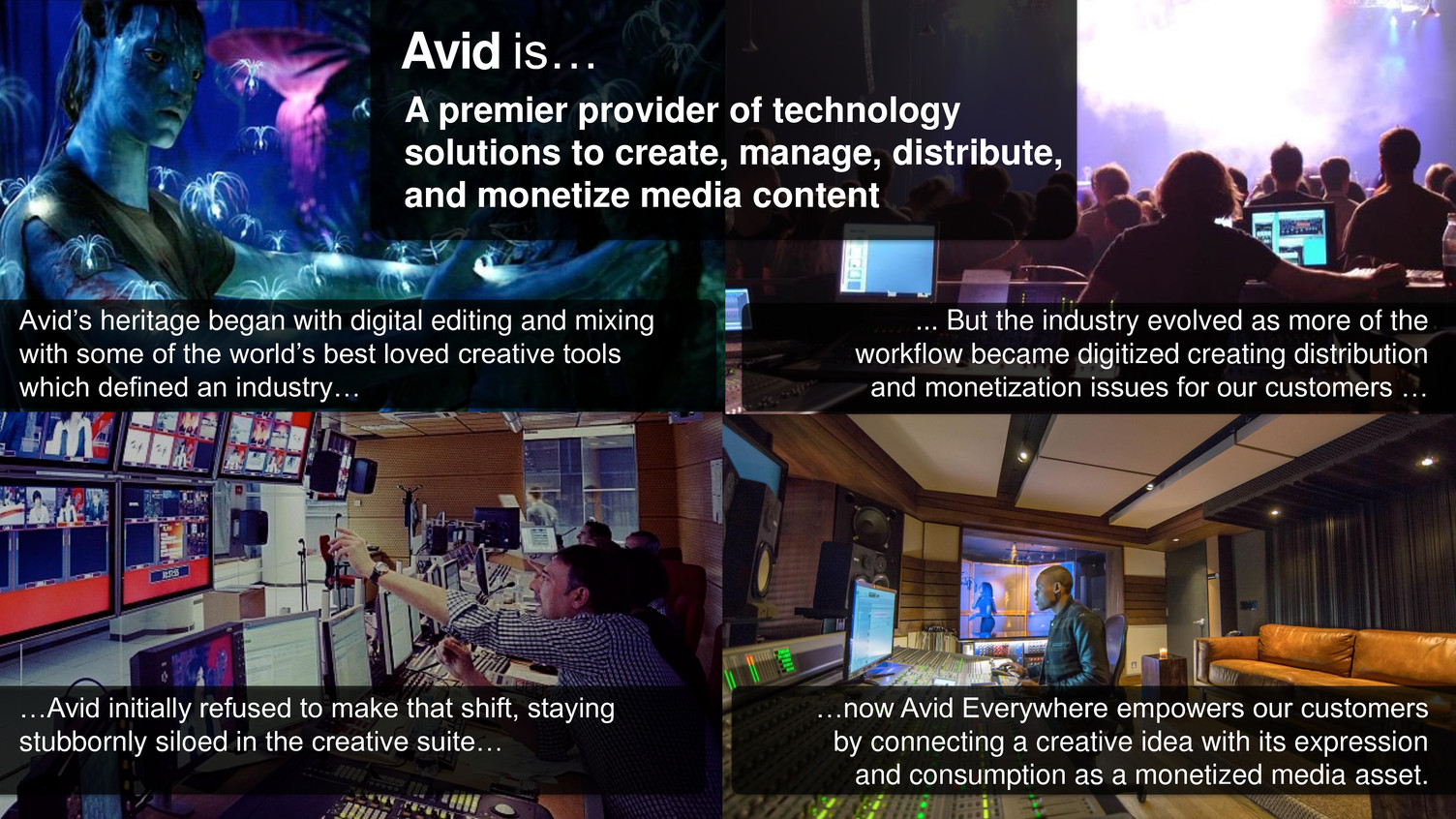 Avid is…

A premier provider of technology solutions to create, manage, distribute, and monetize media content

Avid's heritage began with digital editing and mixing with some of the world's best loved creative tools which defined an industry…

... But the industry evolved as more of the workflow became digitized creating distribution and monetization issues for our customers …

…Avid initially refused to make that shift, staying stubbornly siloed in the creative suite…

…now Avid Everywhere empowers our customers by connecting a creative idea with its expression and consumption as a monetized media asset.